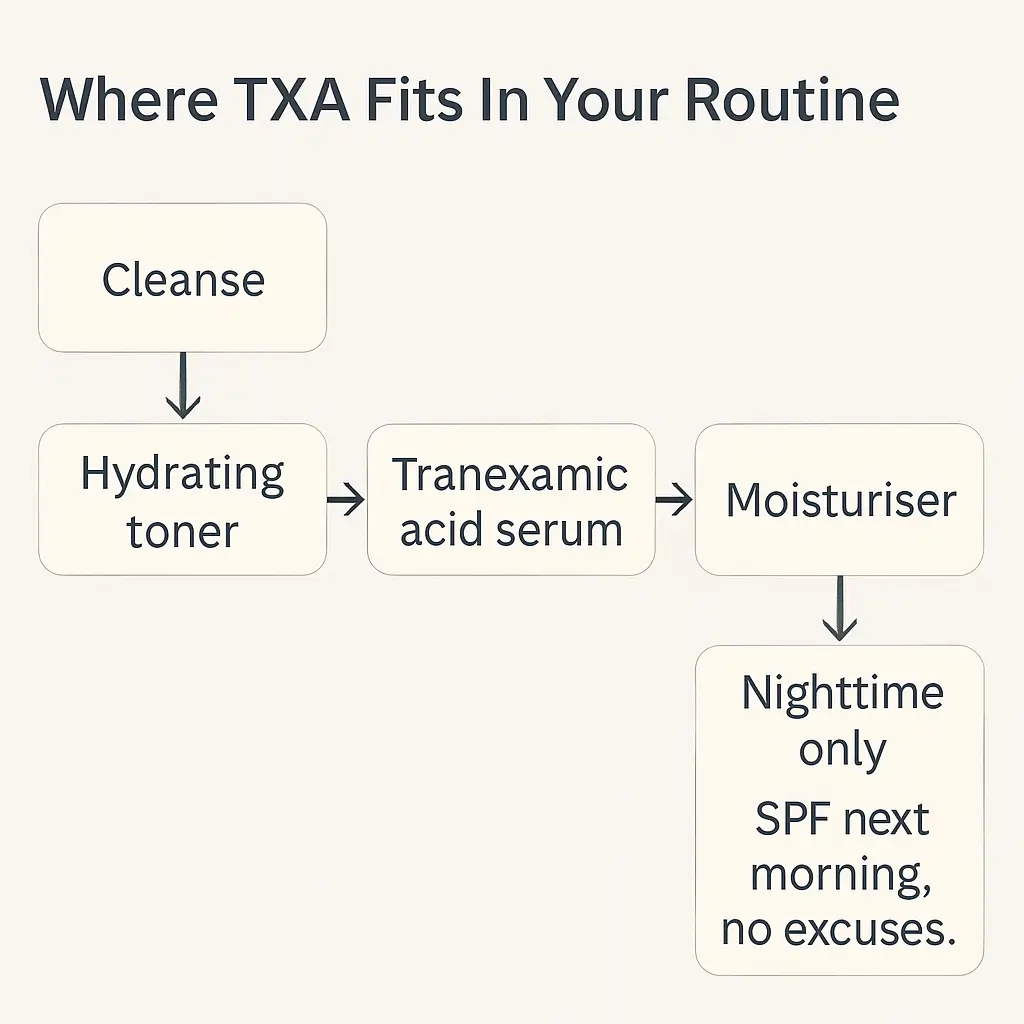 Where TXA Fits In Your Routine

Cleanse

Hydrating toner

Tranexamic acid serum

Moisturiser

Nighttime only

SPF next morning, no excuses.